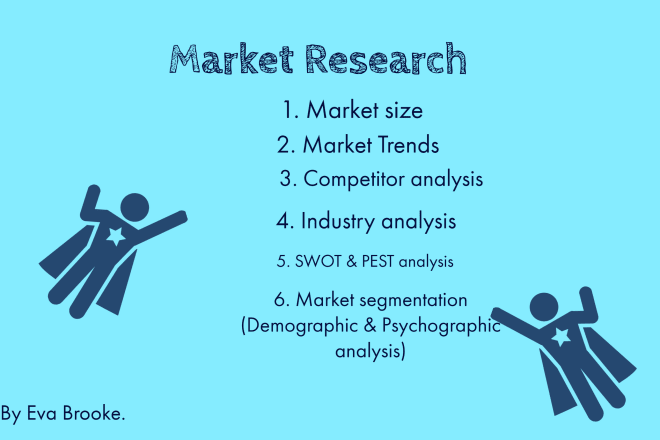 Market Research

1. Market size
2. Market Trends
3. Competitor analysis
4. Industry analysis
5. SWOT & PEST analysis
6. Market segmentation (Demographic & Psychographic analysis)

By Eva Brooke.